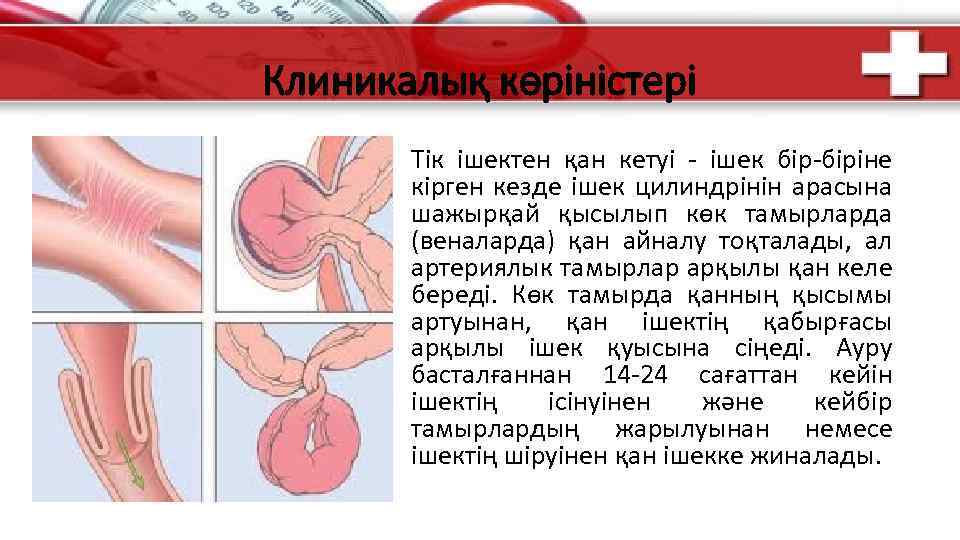 Клиникалық көріністері

Тік ішектен қан кетуі - ішек бір-біріне кірген кезде ішек цилиндрінін арасына шажырқай қысылып көк тамырларда (веналарда) қан айналу тоқталады, ал артериялык тамырлар арқылы қан келе береді. Көк тамырда қанның қысымы артуынан, қан ішектің қабырғасы арқылы ішек қуысына сіңеді. Ауру басталғаннан 14-24 сағаттан кейін ішектің ісінуінен және кейбір тамырлардың жарылуынан немесе ішектің шіруінен қан ішекке жиналады.